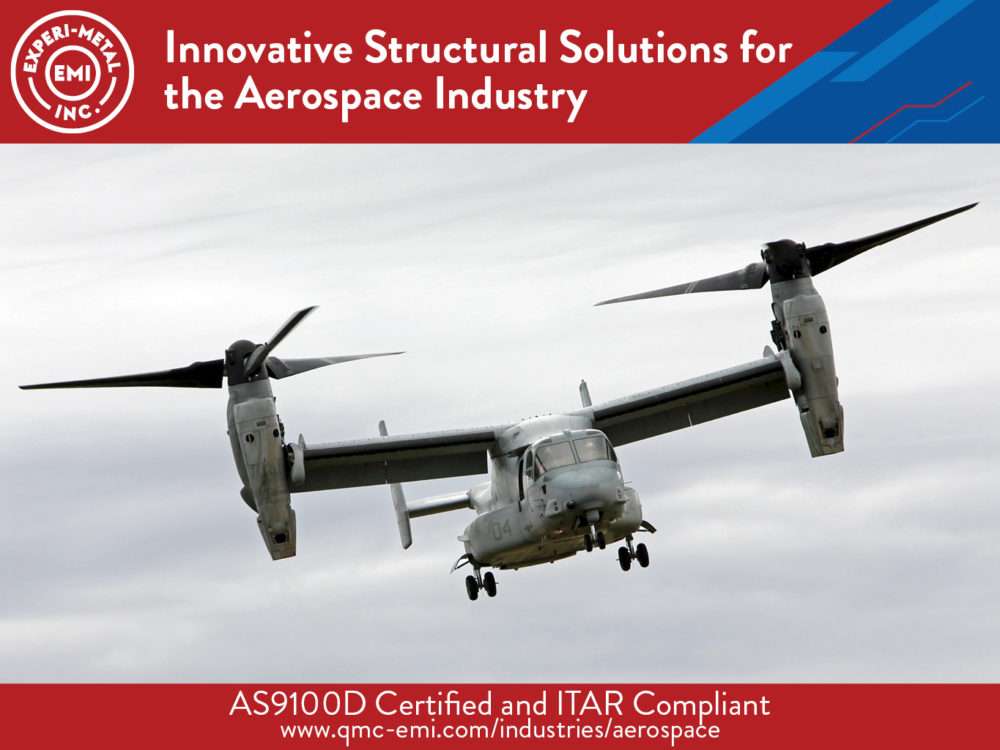 EXPERI-METAL
EMI
INC.

Innovative Structural Solutions for the Aerospace Industry

04

AS9100D Certified and ITAR Compliant
www.qmc-emi.com/industries/aerospace